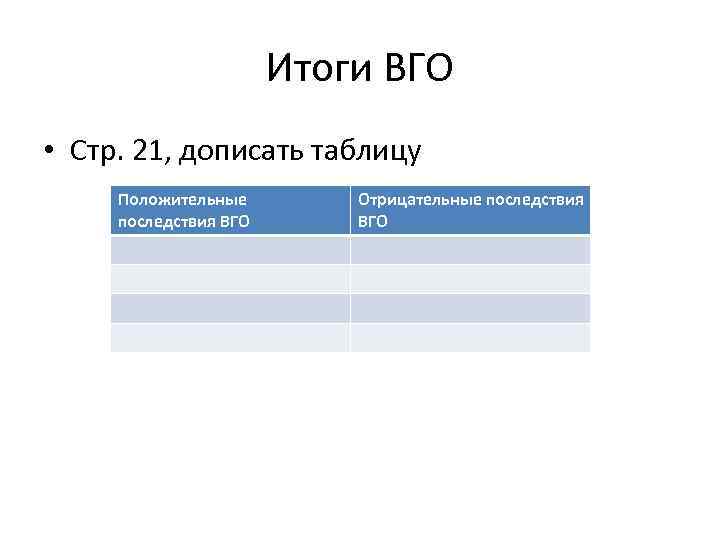 Итоги ВГО

• Стр. 21, дописать таблицу

| Положительные последствия ВГО | Отрицательные последствия ВГО |
|---|---|
| | |
| | |
| | |
| | |